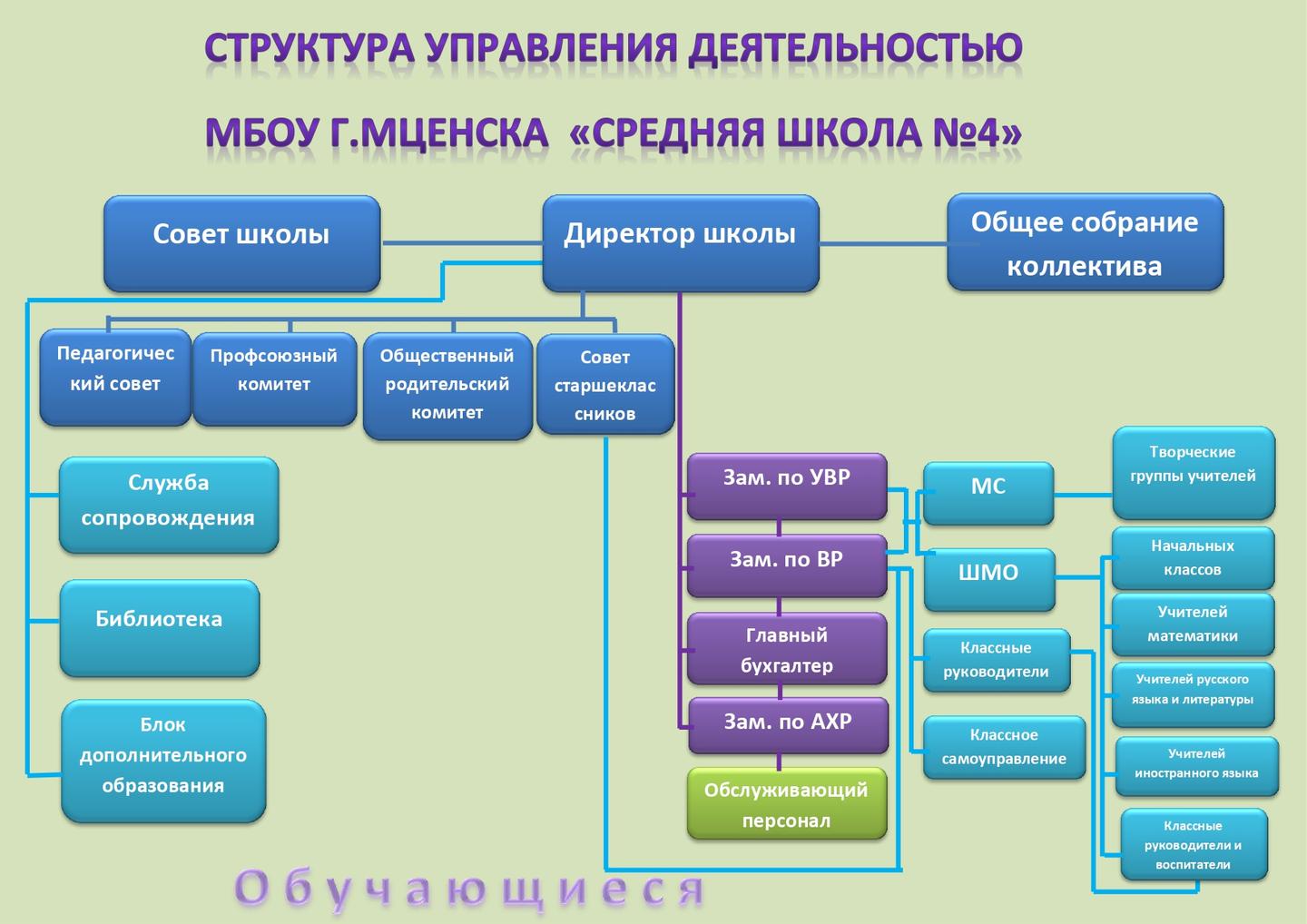 СТРУКТУРА УПРАВЛЕНИЯ ДЕЯТЕЛЬНОСТЬЮ

МБОУ Г.МЦЕНСКА «СРЕДНЯЯ ШКОЛА №4»

Совет школы

Директор школы

Общее собрание коллектива

Педагогический совет

Профсоюзный комитет

Общественный родительский комитет

Совет старшеклассников

Служба сопровождения

Библиотека

Блок дополнительного образования

Зам. по УВР

Зам. по ВР

Главный бухгалтер

Зам. по АХР

Обслуживающий персонал

МС

ШМО

Классные руководители

Классное самоуправление

Творческие группы учителей

Начальных классов

Учителей математики

Учителей русского языка и литературы

Учителей иностранного языка

Классные руководители и воспитатели

Обучающиеся